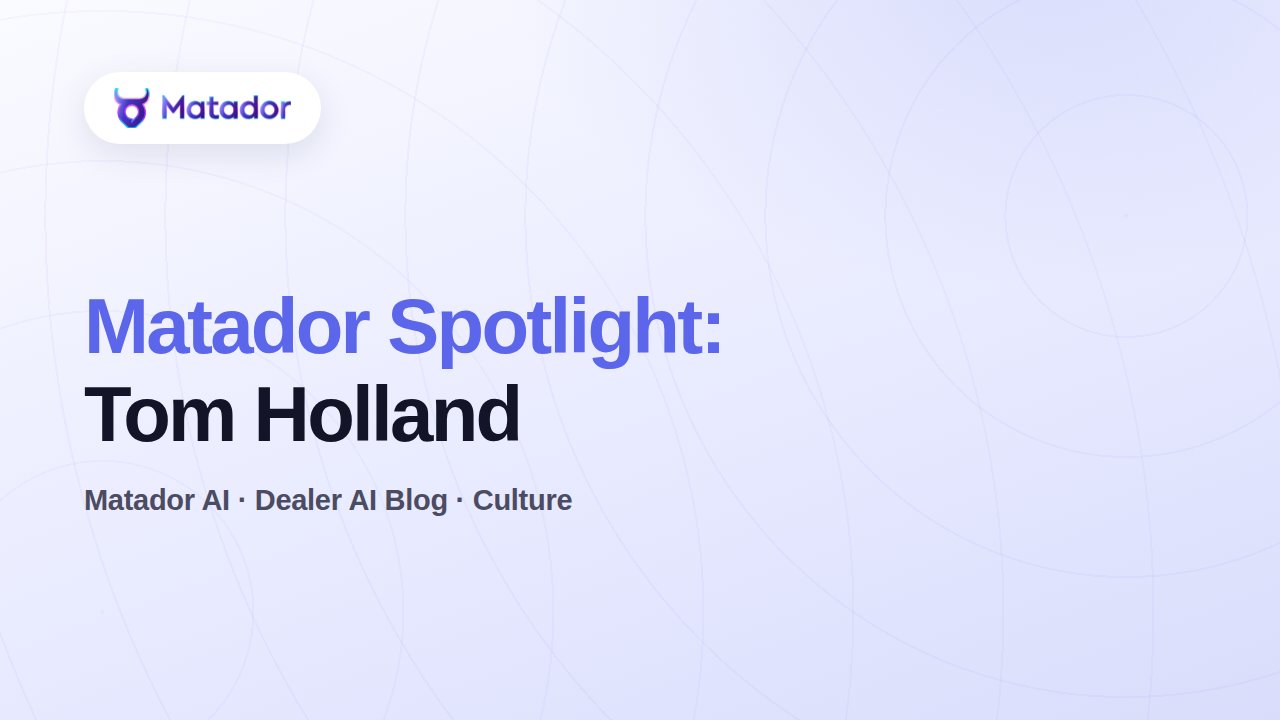 Matador

Matador Spotlight:
Tom Holland

Matador AI · Dealer AI Blog · Culture